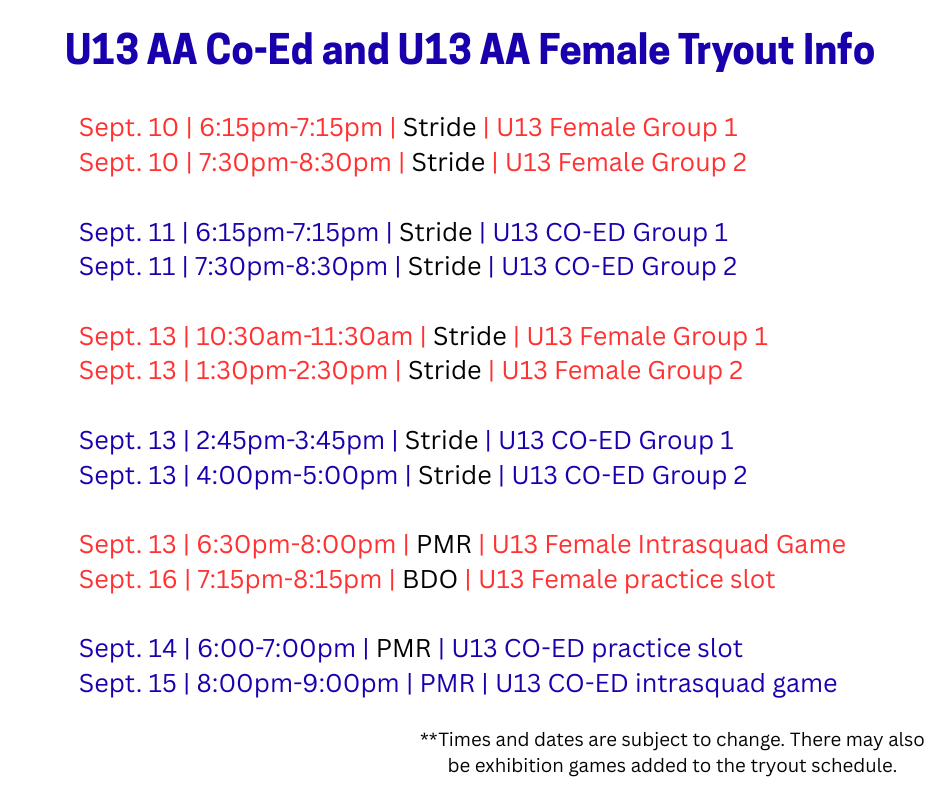 U13 AA Co-Ed and U13 AA Female Tryout Info

Sept. 10 | 6:15pm-7:15pm | Stride | U13 Female Group 1
Sept. 10 | 7:30pm-8:30pm | Stride | U13 Female Group 2

Sept. 11 | 6:15pm-7:15pm | Stride | U13 CO-ED Group 1
Sept. 11 | 7:30pm-8:30pm | Stride | U13 CO-ED Group 2

Sept. 13 | 10:30am-11:30am | Stride | U13 Female Group 1
Sept. 13 | 1:30pm-2:30pm | Stride | U13 Female Group 2

Sept. 13 | 2:45pm-3:45pm | Stride | U13 CO-ED Group 1
Sept. 13 | 4:00pm-5:00pm | Stride | U13 CO-ED Group 2

Sept. 13 | 6:30pm-8:00pm | PMR | U13 Female Intrasquad Game
Sept. 16 | 7:15pm-8:15pm | BDO | U13 Female practice slot

Sept. 14 | 6:00-7:00pm | PMR | U13 CO-ED practice slot
Sept. 15 | 8:00pm-9:00pm | PMR | U13 CO-ED intrasquad game

**Times and dates are subject to change. There may also be exhibition games added to the tryout schedule.